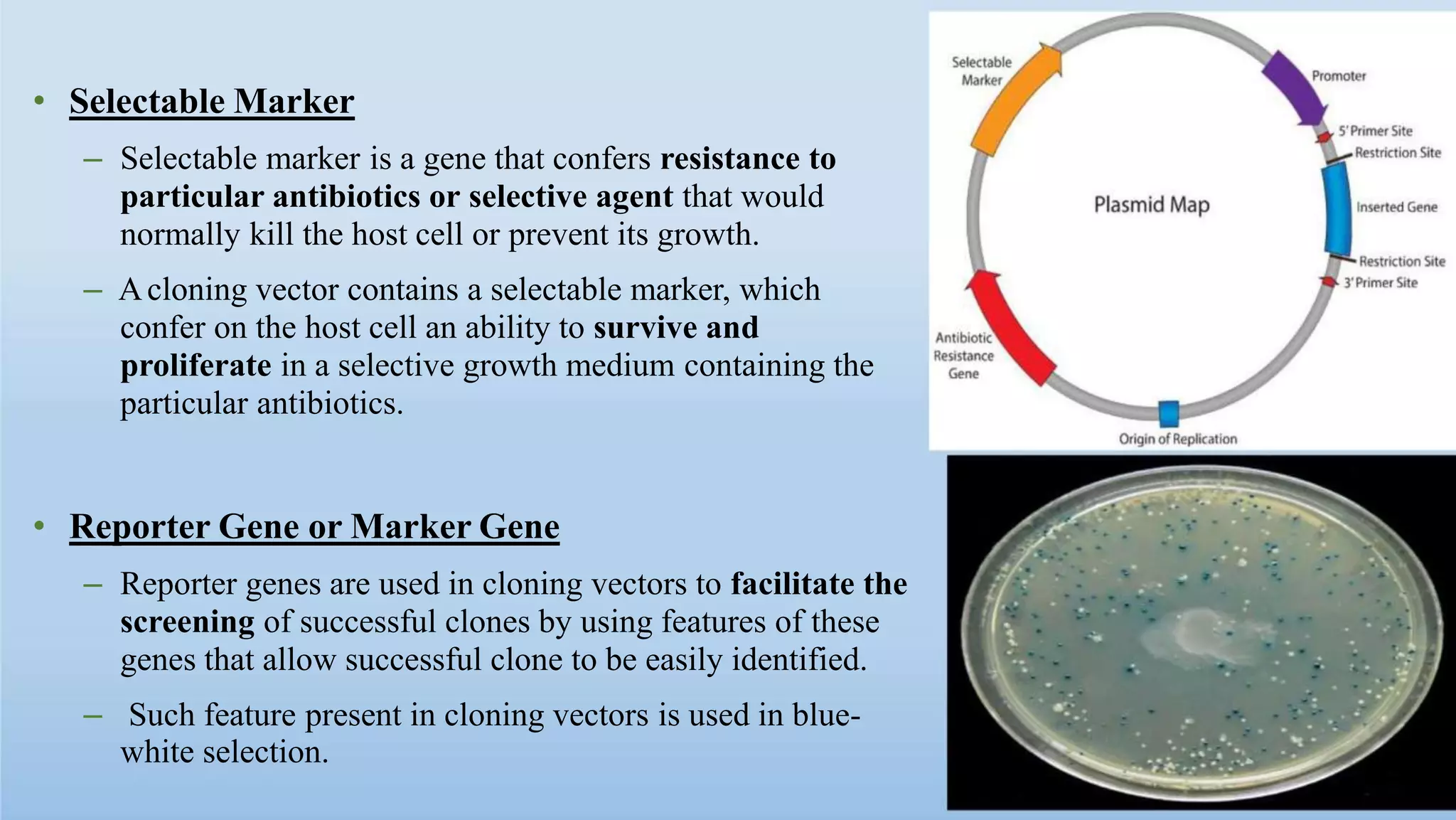 • Selectable Marker

– Selectable marker is a gene that confers resistance to particular antibiotics or selective agent that would normally kill the host cell or prevent its growth.

– A cloning vector contains a selectable marker, which confer on the host cell an ability to survive and proliferate in a selective growth medium containing the particular antibiotics.

• Reporter Gene or Marker Gene

– Reporter genes are used in cloning vectors to facilitate the screening of successful clones by using features of these genes that allow successful clone to be easily identified.

– Such feature present in cloning vectors is used in blue-white selection.

Selectable Marker
Promoter
5' Primer Site
Restriction Site
Plasmid Map
Inserted Gene
Restriction Site
3' Primer Site
Antibiotic Resistance Gene
Origin of Replication